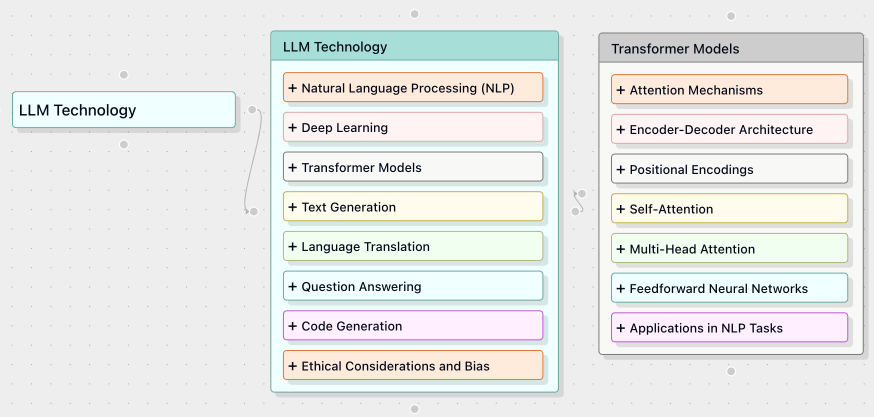 LLM Technology

LLM Technology

+ Natural Language Processing (NLP)

+ Deep Learning

+ Transformer Models

+ Text Generation

+ Language Translation

+ Question Answering

+ Code Generation

+ Ethical Considerations and Bias

Transformer Models

+ Attention Mechanisms

+ Encoder-Decoder Architecture

+ Positional Encodings

+ Self-Attention

+ Multi-Head Attention

+ Feedforward Neural Networks

+ Applications in NLP Tasks